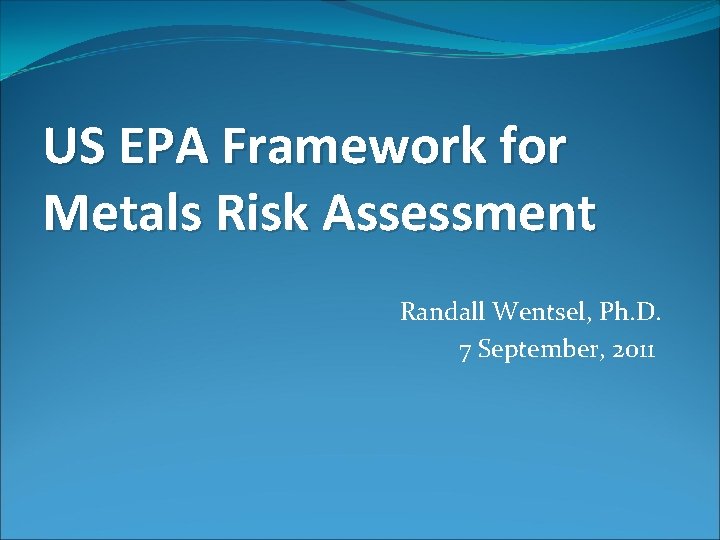 US EPA Framework for Metals Risk Assessment

Randall Wentsel, Ph.D.
7 September, 2011